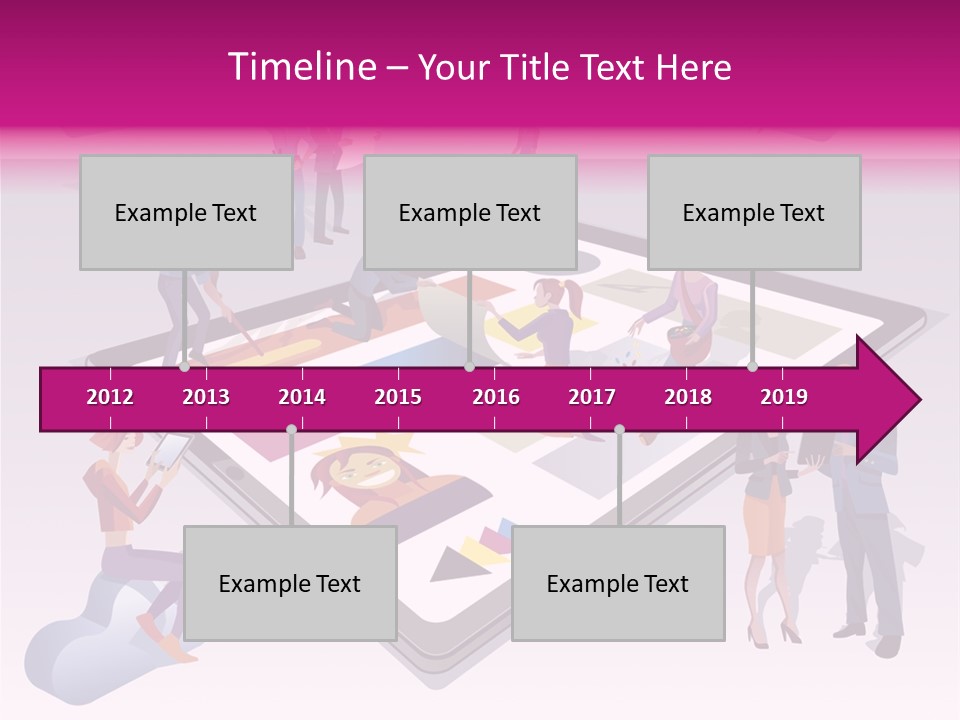 Timeline – Your Title Text Here

Example Text

Example Text

Example Text

2012 2013 2014 2015 2016 2017 2018 2019

Example Text

Example Text